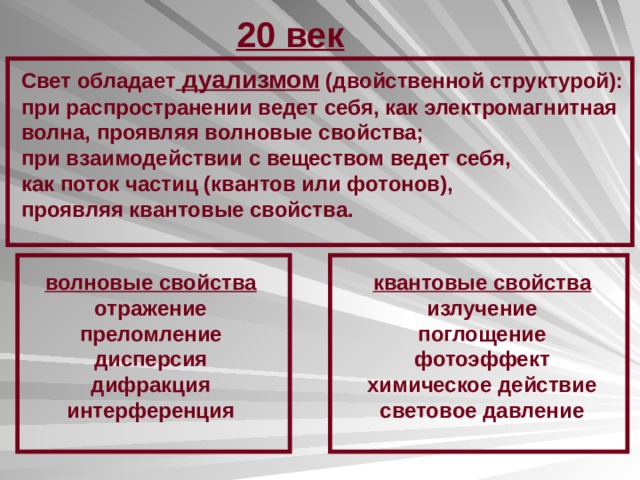 20 век

Свет обладает дуализмом (двойственной структурой): при распространении ведет себя, как электромагнитная волна, проявляя волновые свойства;
при взаимодействии с веществом ведет себя, как поток частиц (квантов или фотонов), проявляя квантовые свойства.

волновые свойства
отражение
преломление
дисперсия
дифракция
интерференция

квантовые свойства
излучение
поглощение
фотоэффект
химическое действие
световое давление